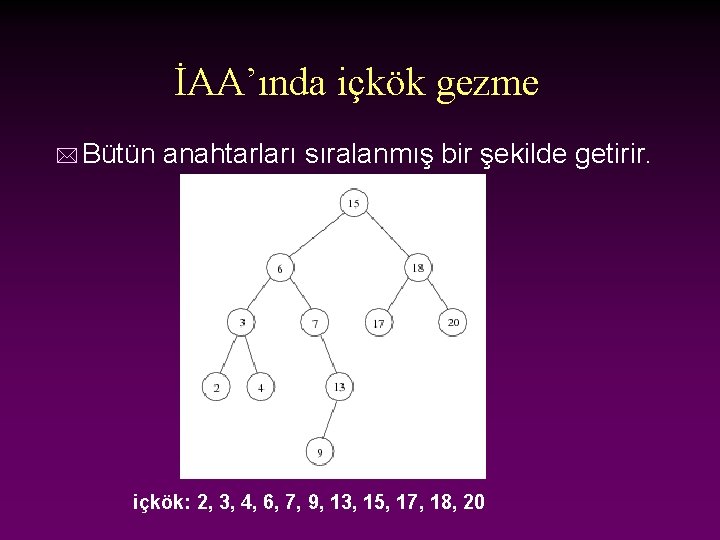 İAA’ında içkök gezme

Bütün anahtarları sıralanmış bir şekilde getirir.

15
6
18
3
7
17
20
2
4
13
9

içkök: 2, 3, 4, 6, 7, 9, 13, 15, 17, 18, 20